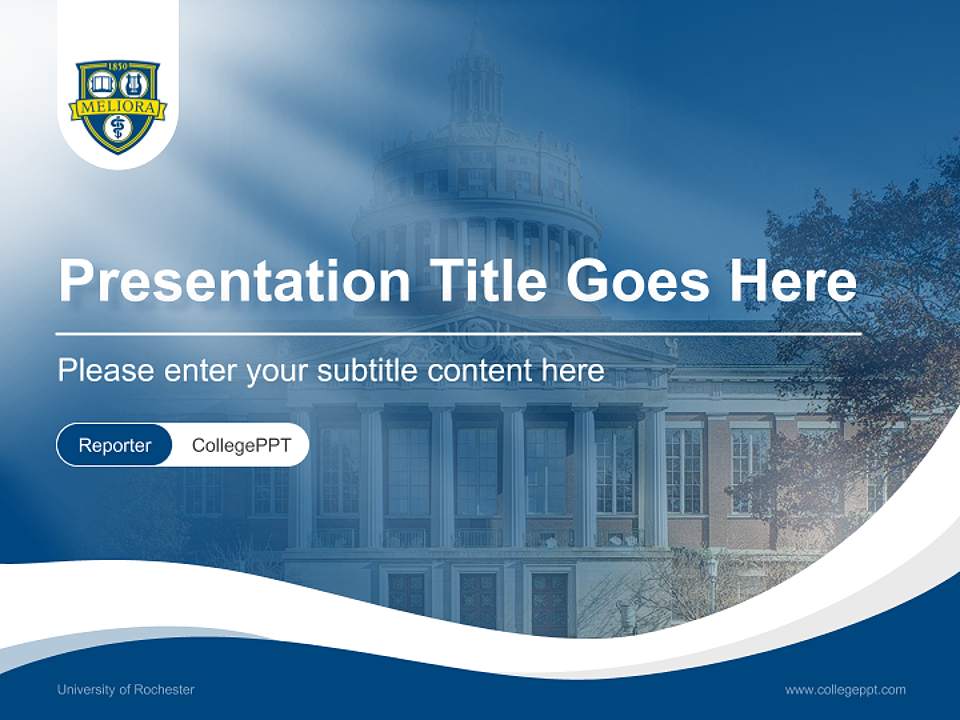 1850
MELIORA

Presentation Title Goes Here

Please enter your subtitle content here

Reporter CollegePPT

University of Rochester

www.collegeppt.com